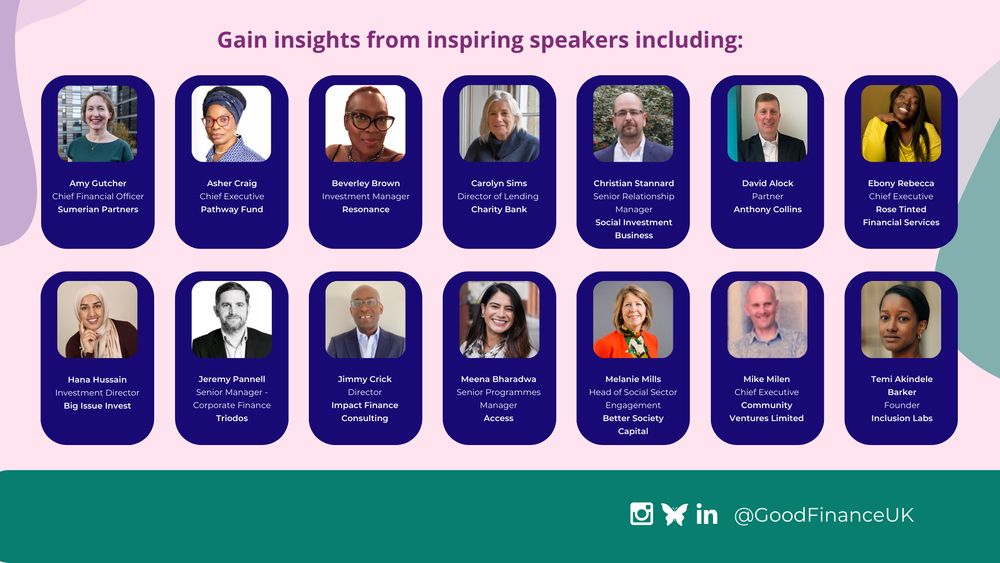 Gain insights from inspiring speakers including:

Amy Gutcher
Chief Financial Officer
Sumerian Partners

Asher Craig
Chief Executive
Pathway Fund

Beverley Brown
Investment Manager
Resonance

Carolyn Sims
Director of Lending
Charity Bank

Christian Stannard
Senior Relationship Manager
Social Investment Business

David Alock
Partner
Anthony Collins

Ebony Rebecca
Chief Executive
Rose Tinted Financial Services

Hana Hussain
Investment Director
Big Issue Invest

Jeremy Pannell
Senior Manager - Corporate Finance
Triodos

Jimmy Crick
Director
Impact Finance Consulting

Meena Bharadwa
Senior Programmes Manager
Access

Melanie Mills
Head of Social Sector Engagement
Better Society Capital

Mike Milen
Chief Executive
Community Ventures Limited

Temi Akindele Barker
Founder
Inclusion Labs

@GoodFinanceUK